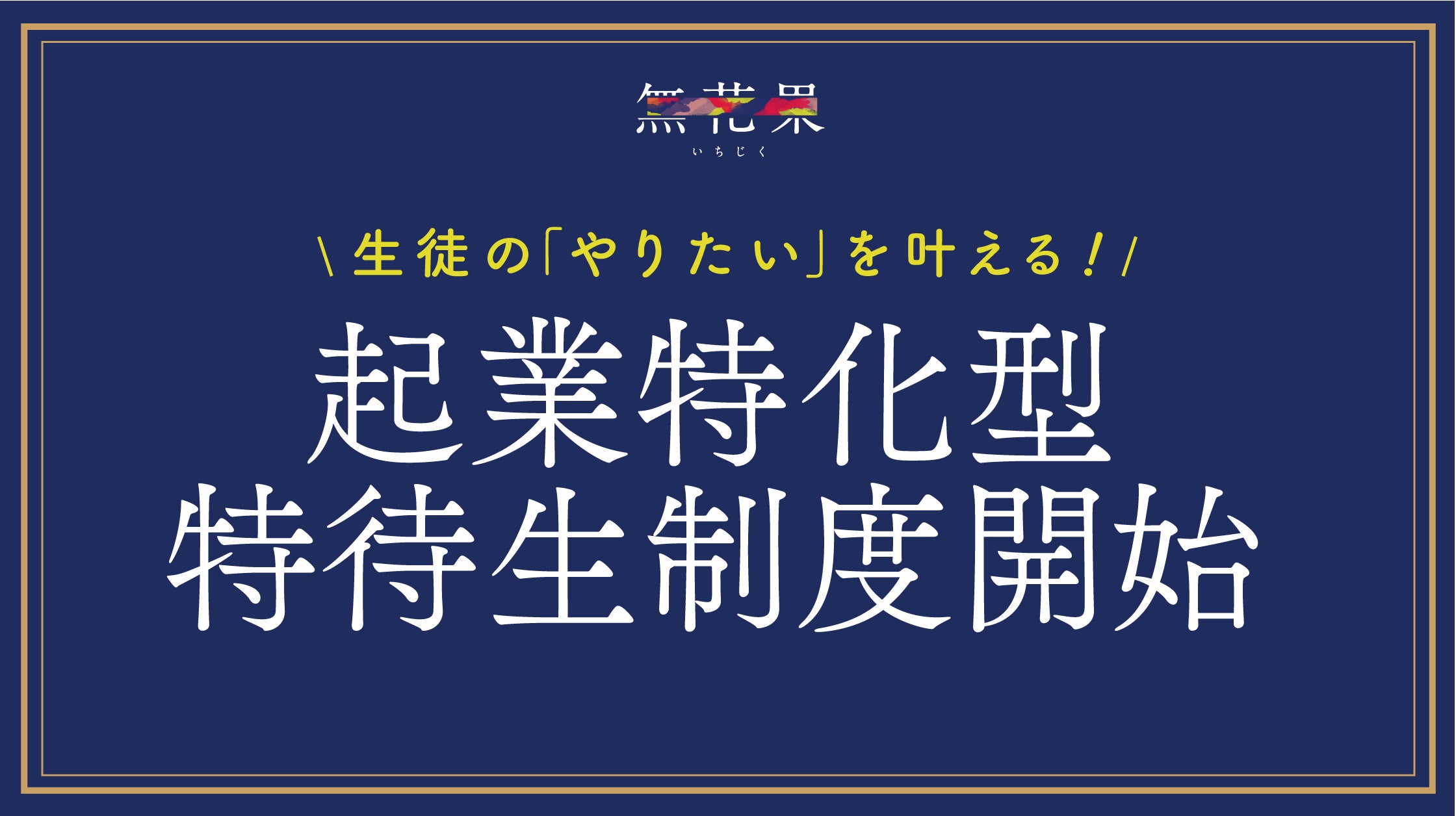 無花果
いちじく

\ 生徒の「やりたい」を叶える！/

起業特化型
特待生制度開始